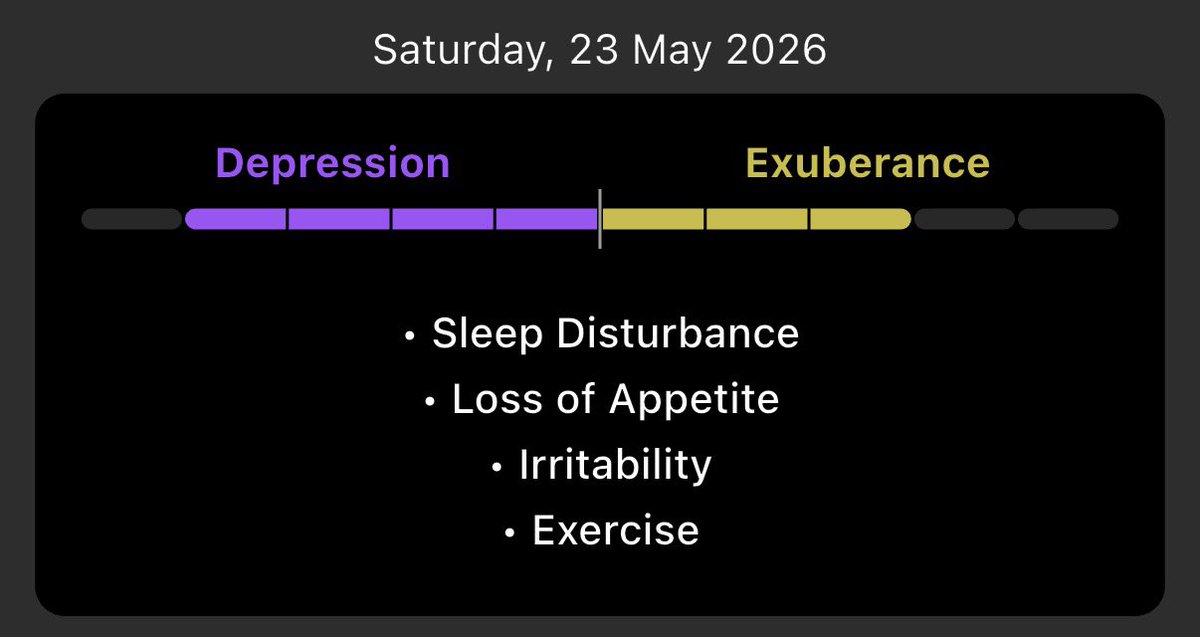 Saturday, 23 May 2026

Depression

Exuberance

• Sleep Disturbance
• Loss of Appetite
• Irritability
• Exercise